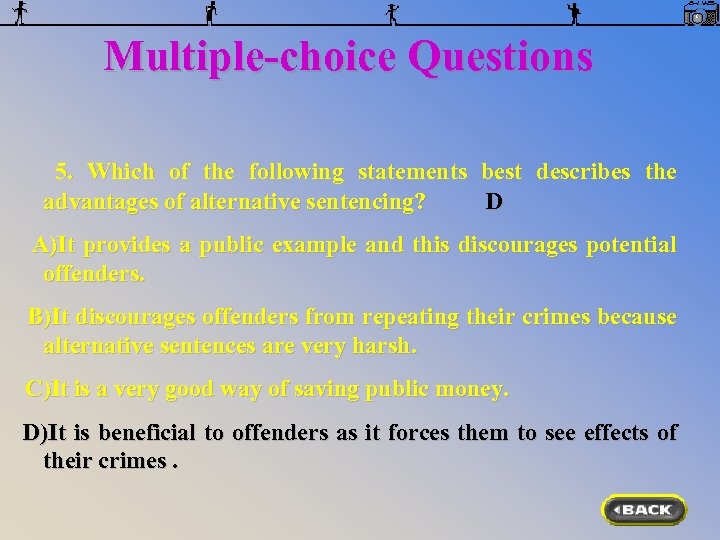 Multiple-choice Questions

5. Which of the following statements best describes the advantages of alternative sentencing? D

A)It provides a public example and this discourages potential offenders.

B)It discourages offenders from repeating their crimes because alternative sentences are very harsh.

C)It is a very good way of saving public money.

D)It is beneficial to offenders as it forces them to see effects of their crimes .

BACK